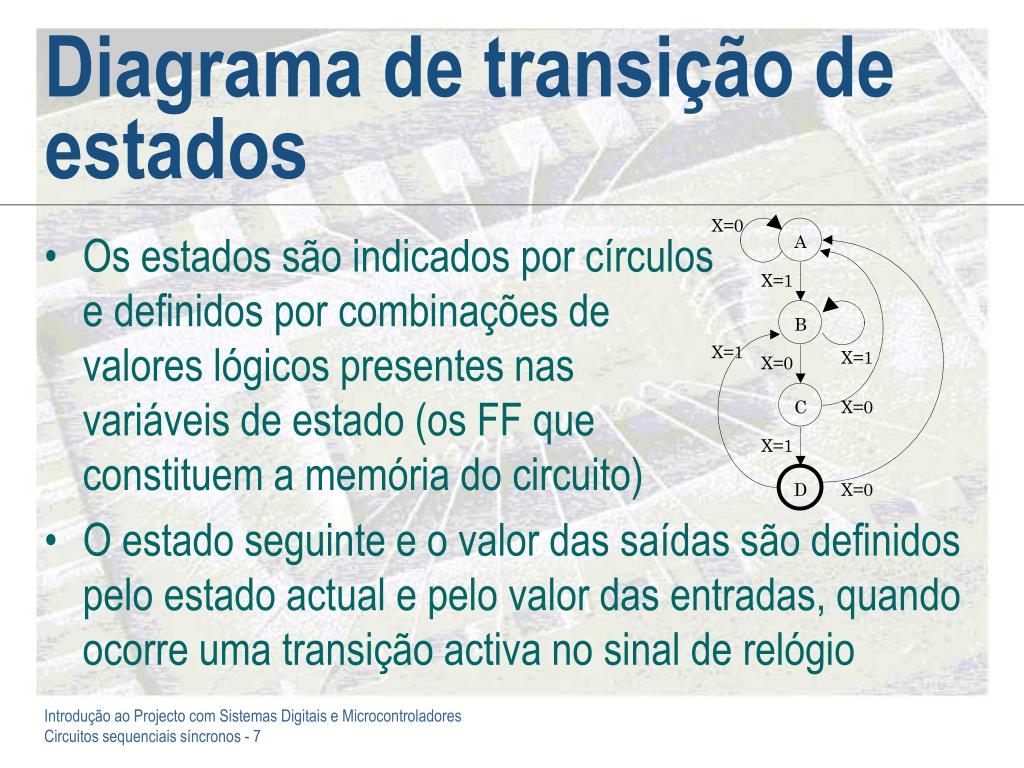 Diagrama de transição de estados

• Os estados são indicados por círculos e definidos por combinações de valores lógicos presentes nas variáveis de estado (os FF que constituem a memória do circuito)

X=0
A
X=1
B
X=1
X=0
X=1
C
X=0
X=1
D
X=0

• O estado seguinte e o valor das saídas são definidos pelo estado actual e pelo valor das entradas, quando ocorre uma transição activa no sinal de relógio

Introdução ao Projecto com Sistemas Digitais e Microcontroladores
Circuitos sequenciais síncronos - 7